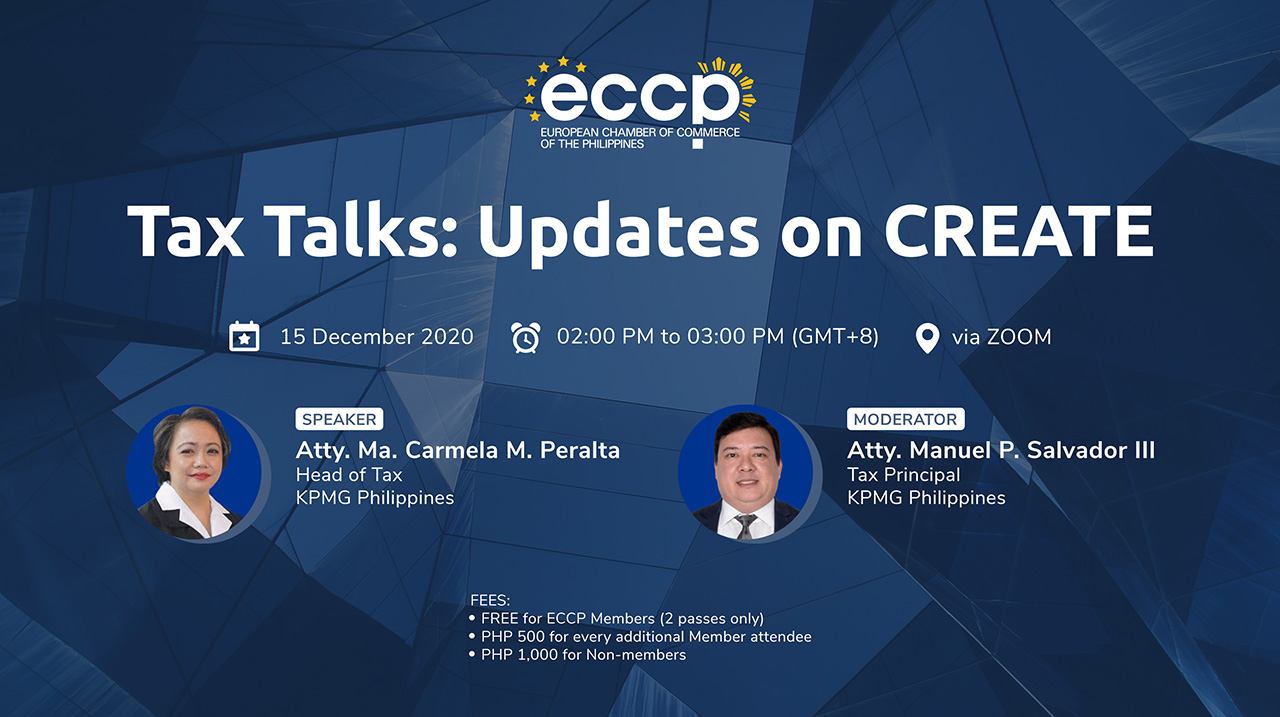 eccp
EUROPEAN CHAMBER OF COMMERCE OF THE PHILIPPINES

Tax Talks: Updates on CREATE

15 December 2020 02:00 PM to 03:00 PM (GMT+8) via ZOOM

SPEAKER
Atty. Ma. Carmela M. Peralta
Head of Tax
KPMG Philippines

MODERATOR
Atty. Manuel P. Salvador III
Tax Principal
KPMG Philippines

FEES:
• FREE for ECCP Members (2 passes only)
• PHP 500 for every additional Member attendee
• PHP 1,000 for Non-members